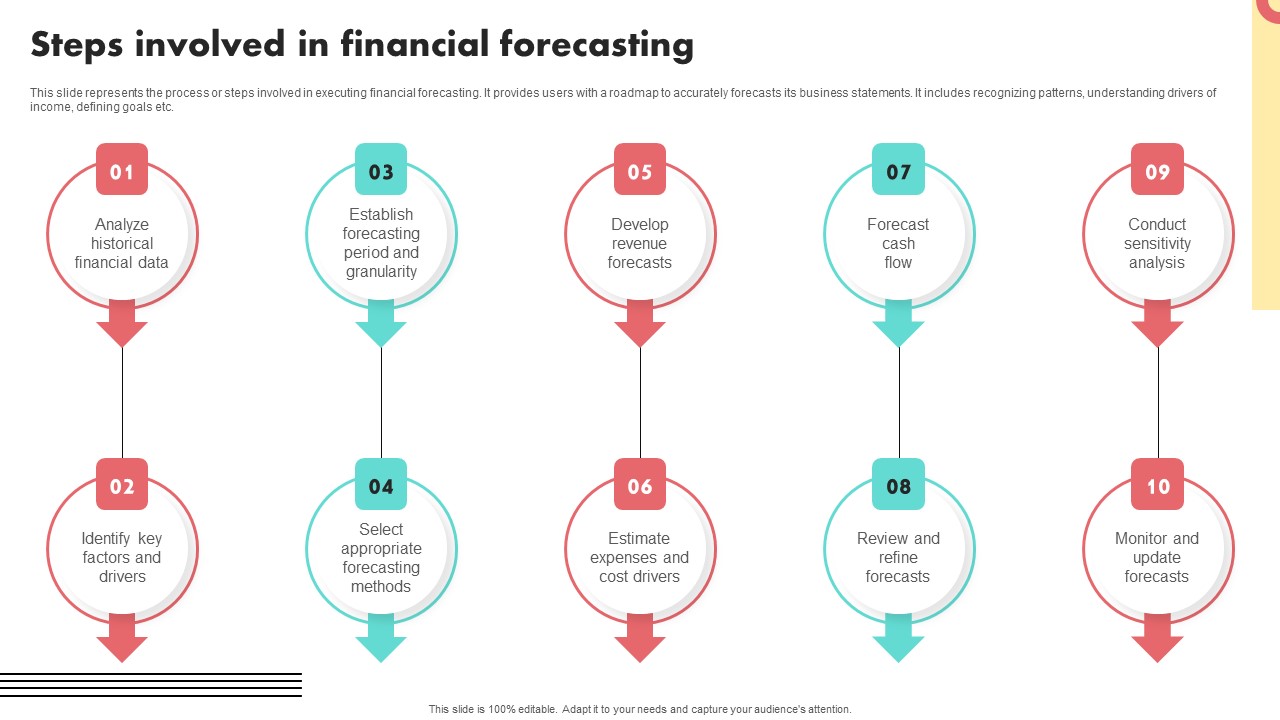 Steps involved in financial forecasting

This slide represents the process or steps involved in executing financial forecasting. It provides users with a roadmap to accurately forecasts its business statements. It includes recognizing patterns, understanding drivers of income, defining goals etc.

01
Analyze historical financial data

02
Identify key factors and drivers

03
Establish forecasting period and granularity

04
Select appropriate forecasting methods

05
Develop revenue forecasts

06
Estimate expenses and cost drivers

07
Forecast cash flow

08
Review and refine forecasts

09
Conduct sensitivity analysis

10
Monitor and update forecasts

This slide is 100% editable. Adapt it to your needs and capture your audience's attention.